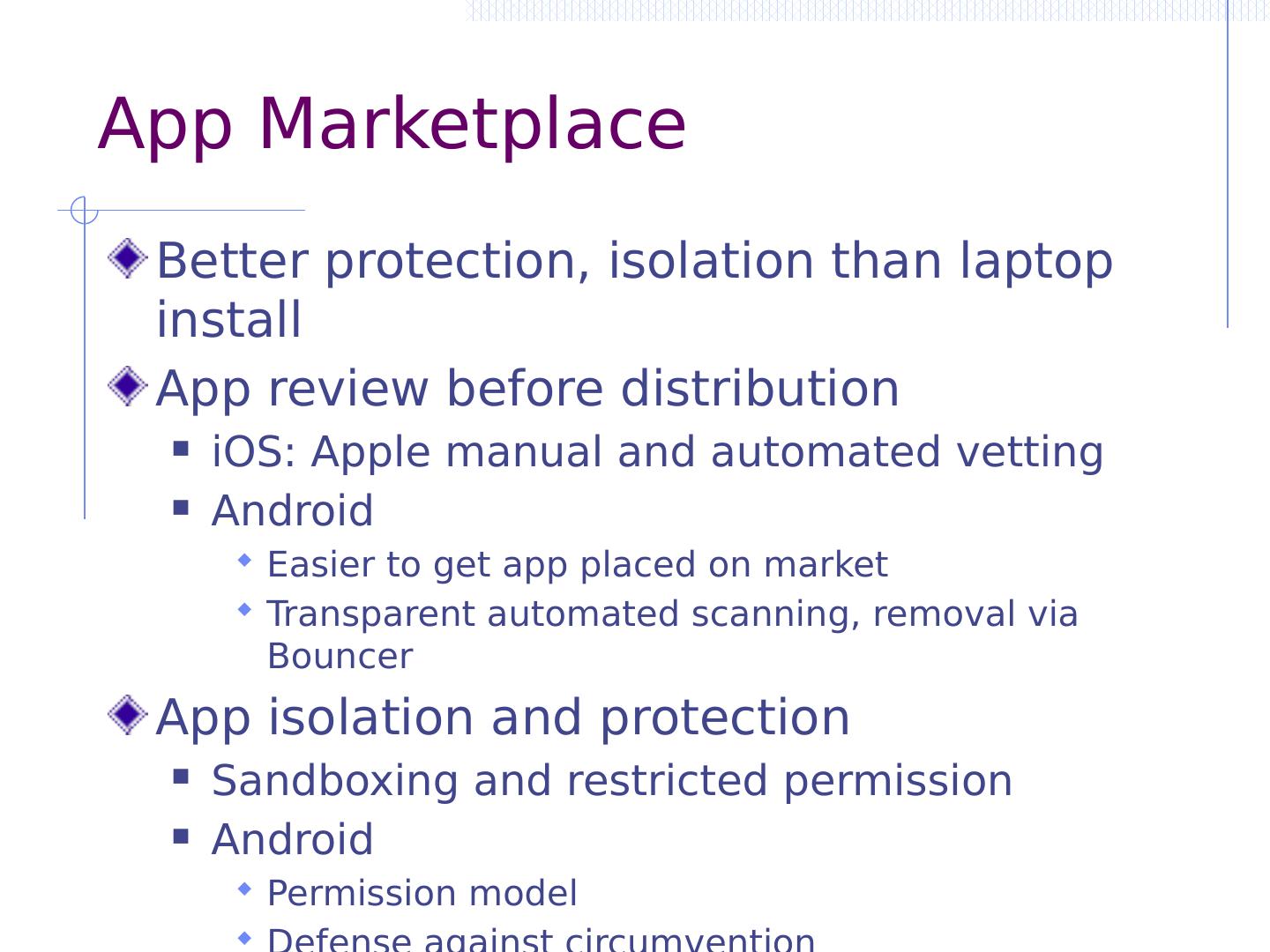 App Marketplace

Better protection, isolation than laptop install

App review before distribution

iOS: Apple manual and automated vetting

Android

Easier to get app placed on market

Transparent automated scanning, removal via Bouncer

App isolation and protection

Sandboxing and restricted permission

Android

Permission model

Defense against circumvention